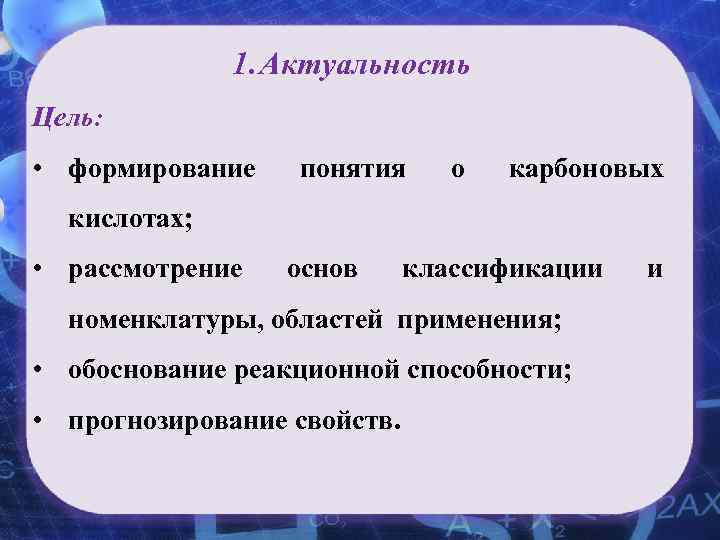 1.Актуальность

Цель:

• формирование понятия о карбоновых кислотах;

• рассмотрение основ классификации и номенклатуры, областей применения;

• обоснование реакционной способности;

• прогнозирование свойств.